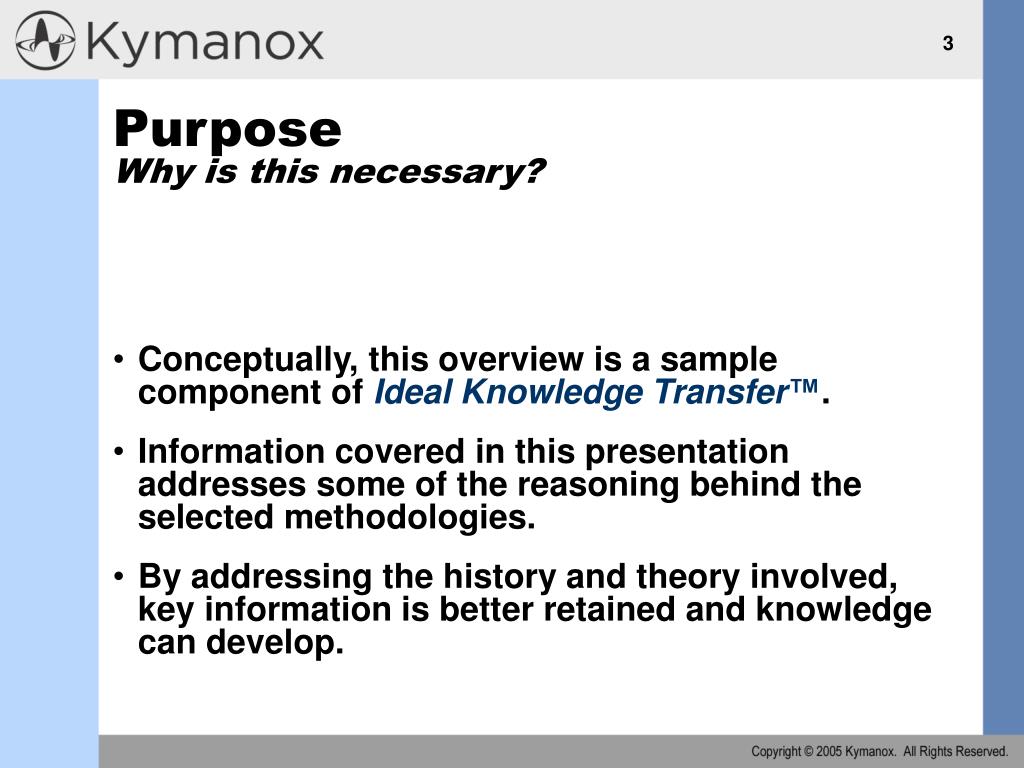 Kymanox

3

Purpose
Why is this necessary?

• Conceptually, this overview is a sample component of Ideal Knowledge Transfer™.

• Information covered in this presentation addresses some of the reasoning behind the selected methodologies.

• By addressing the history and theory involved, key information is better retained and knowledge can develop.

Copyright © 2005 Kymanox. All Rights Reserved.